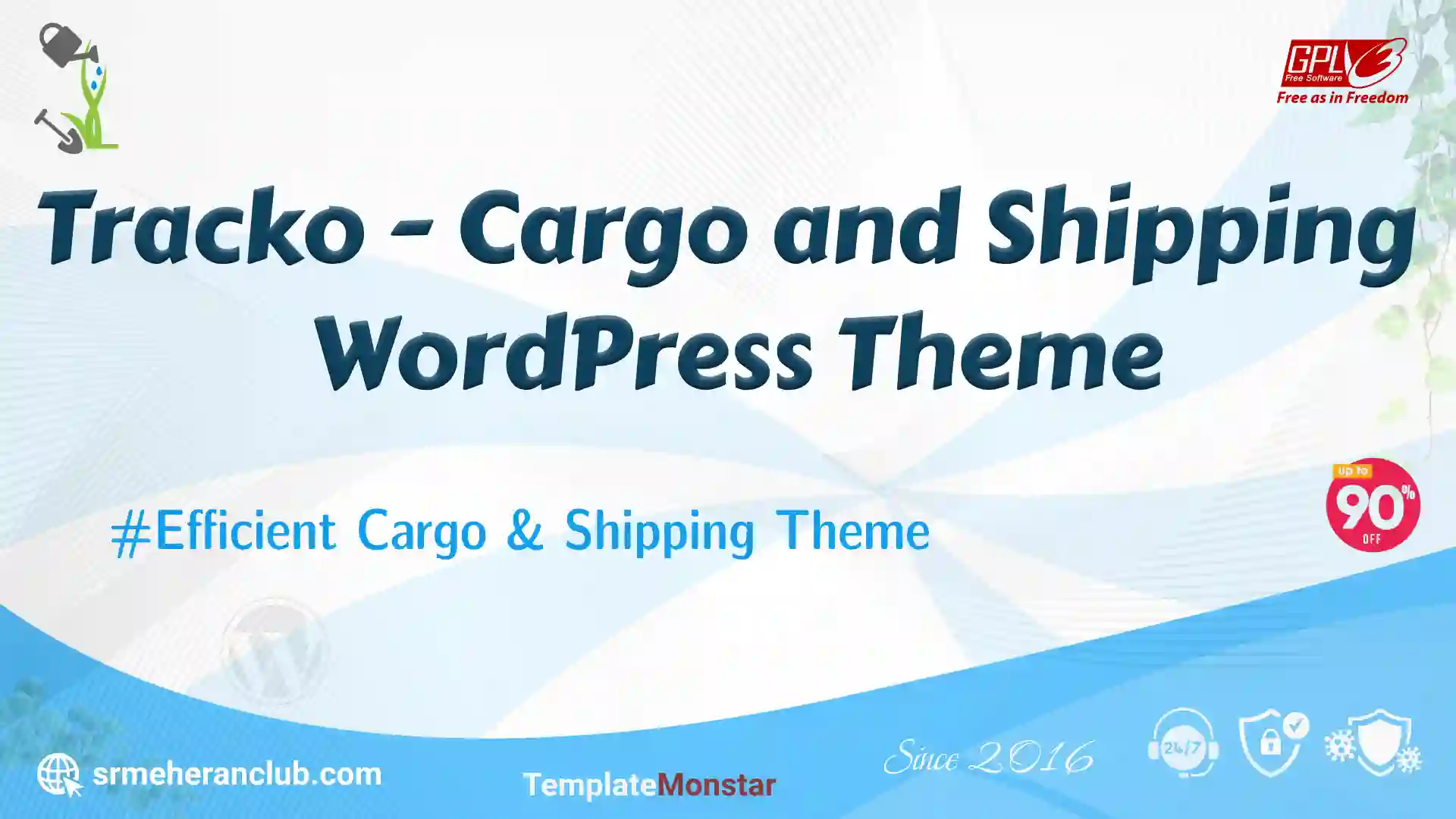 GPLv3
Free Software
Free as in Freedom

Tracko - Cargo and Shipping WordPress Theme

#Efficient Cargo & Shipping Theme

Up to 90% OFF

srmeheranclub.com

TemplateMonstar

Since 2016

24/7